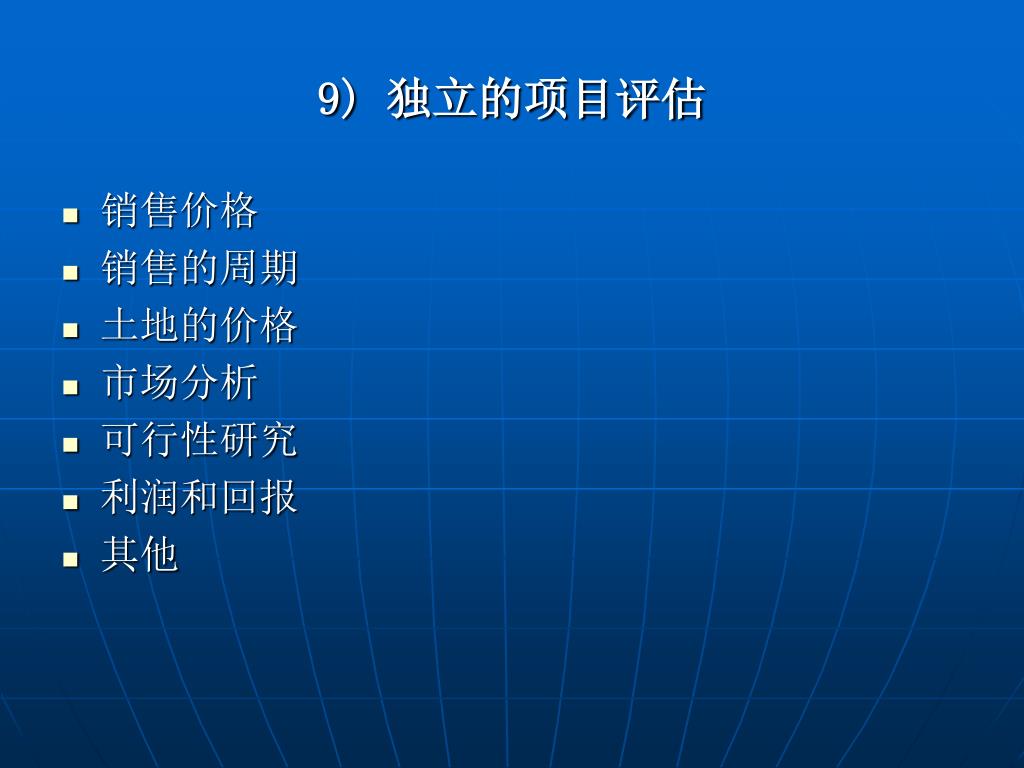 9）独立的项目评估

- 销售价格
- 销售的周期
- 土地的价格
- 市场分析
- 可行性研究
- 利润和回报
- 其他